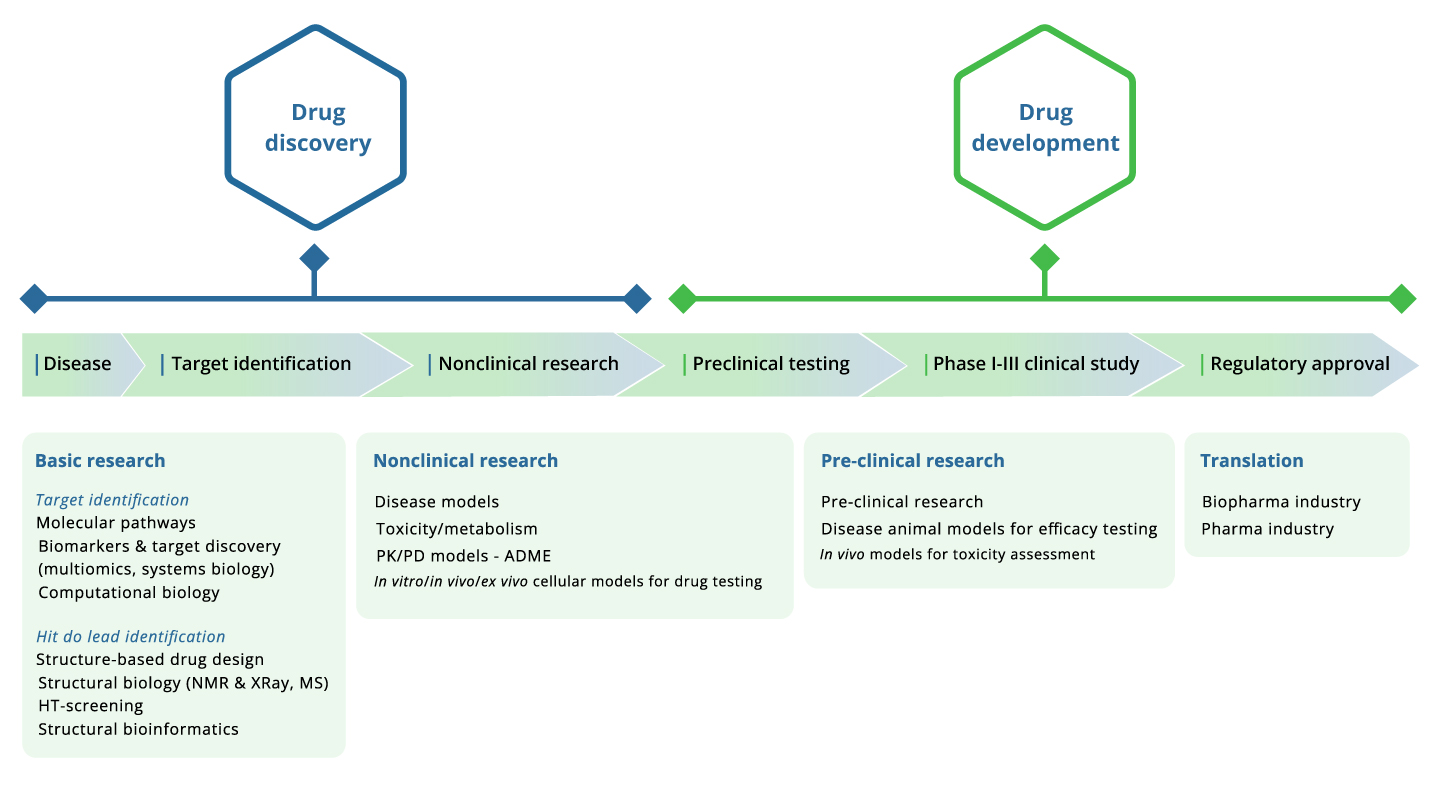 Drug discovery

Drug development

Disease

Target identification

Nonclinical research

Preclinical testing

Phase I-III clinical study

Regulatory approval

Basic research

Target identification
Molecular pathways
Biomarkers & target discovery (multiomics, systems biology)
Computational biology

Hit do lead identification
Structure-based drug design
Structural biology (NMR & XRay, MS)
HT-screening
Structural bioinformatics

Nonclinical research

Disease models
Toxicity/metabolism
PK/PD models - ADME
In vitro/in vivo/ex vivo cellular models for drug testing

Pre-clinical research

Pre-clinical research
Disease animal models for efficacy testing
In vivo models for toxicity assessment

Translation

Biopharma industry
Pharma industry